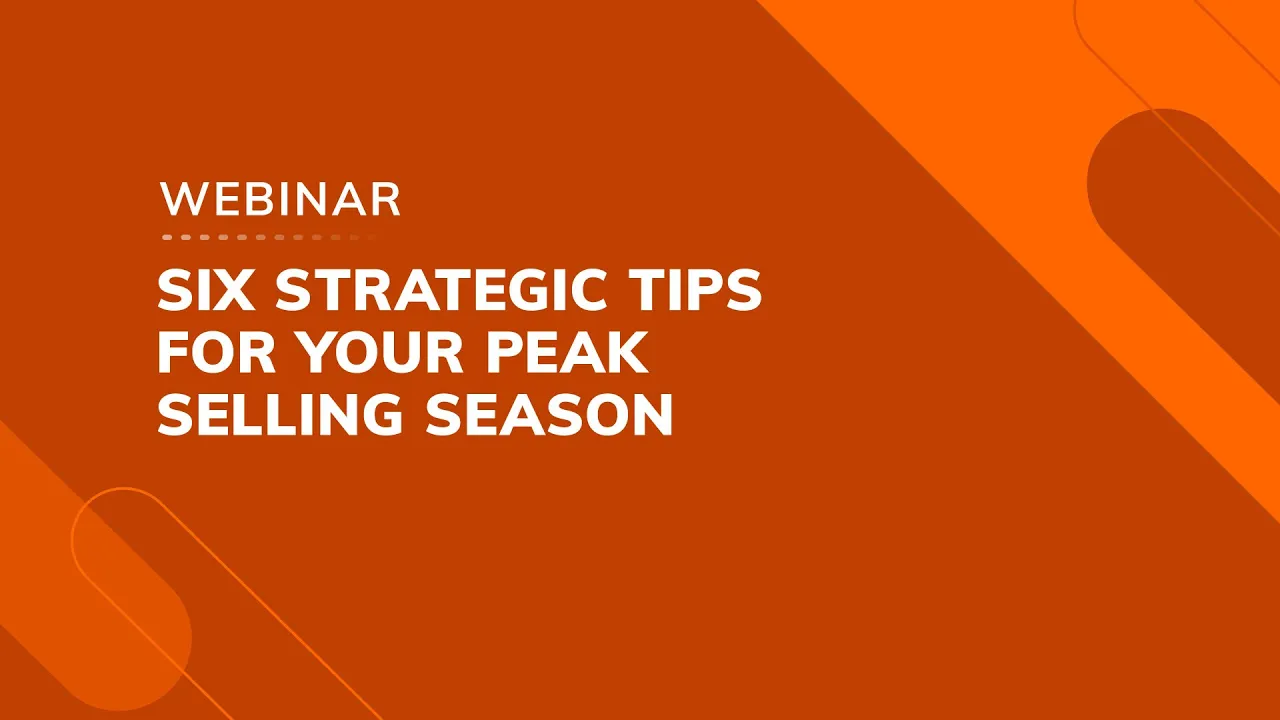 WEBINAR

SIX STRATEGIC TIPS FOR YOUR PEAK SELLING SEASON